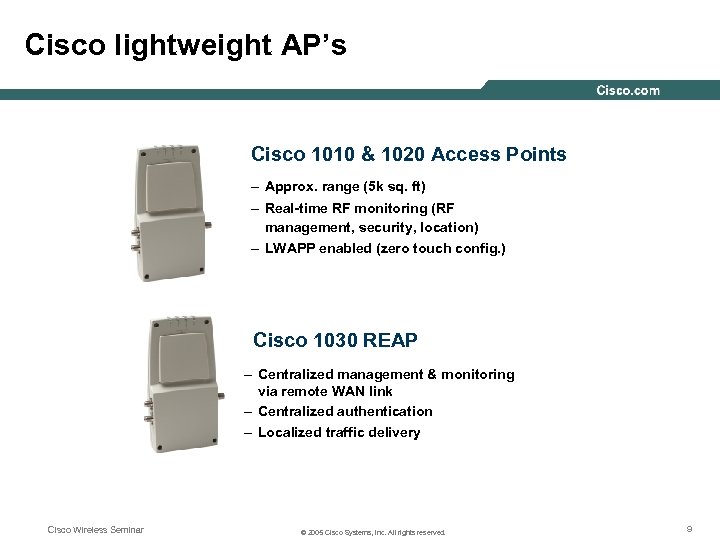 Cisco lightweight AP's

Cisco.com

Cisco 1010 & 1020 Access Points

– Approx. range (5k sq. ft)
– Real-time RF monitoring (RF management, security, location)
– LWAPP enabled (zero touch config.)

Cisco 1030 REAP

– Centralized management & monitoring via remote WAN link
– Centralized authentication
– Localized traffic delivery

Cisco Wireless Seminar

© 2005 Cisco Systems, Inc. All rights reserved.

9